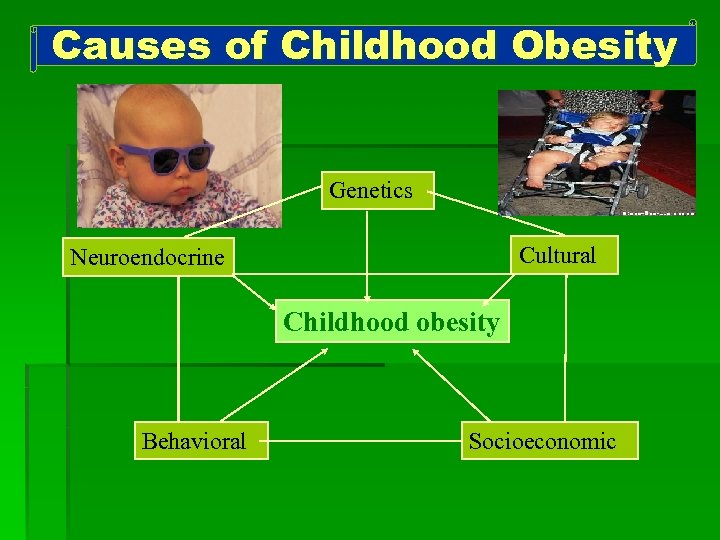 Causes of Childhood Obesity

Genetics

Neuroendocrine

Cultural

Childhood obesity

Behavioral

Socioeconomic